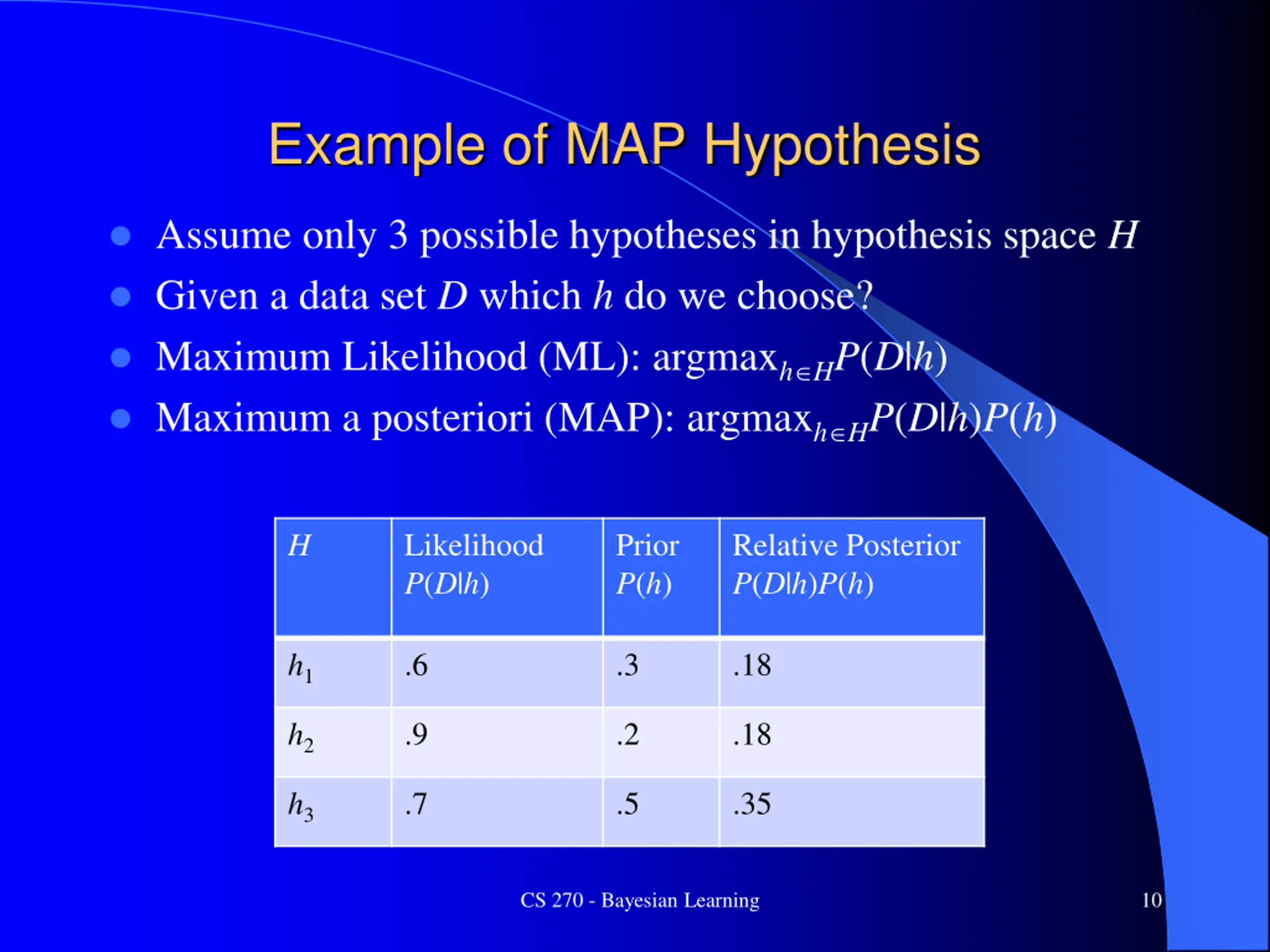 Example of MAP Hypothesis

- Assume only 3 possible hypotheses in hypothesis space $H$
- Given a data set $D$ which $h$ do we choose?
- Maximum Likelihood (ML): $\text{argmax}_{h \in H} P(D|h)$
- Maximum a posteriori (MAP): $\text{argmax}_{h \in H} P(D|h)P(h)$

| $H$ | Likelihood $P(D|h)$ | Prior $P(h)$ | Relative Posterior $P(D|h)P(h)$ |
|---|---|---|---|
| $h_1$ | .6 | .3 | .18 |
| $h_2$ | .9 | .2 | .18 |
| $h_3$ | .7 | .5 | .35 |

CS 270 - Bayesian Learning

10